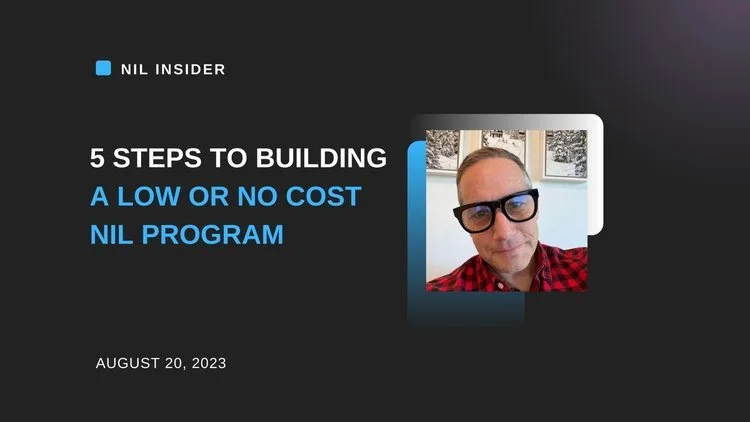 NIL INSIDER

5 STEPS TO BUILDING A LOW OR NO COST NIL PROGRAM

AUGUST 20, 2023